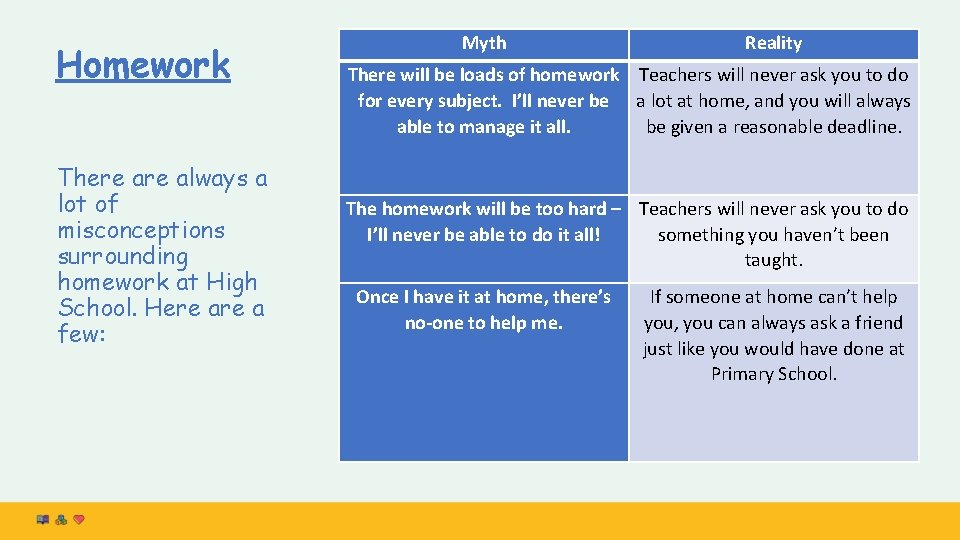 Homework

There are always a lot of misconceptions surrounding homework at High School. Here are a few:

| Myth | Reality |
|---|---|
| There will be loads of homework for every subject. I'll never be able to manage it all. | Teachers will never ask you to do a lot at home, and you will always be given a reasonable deadline. |
| The homework will be too hard – I'll never be able to do it all! | Teachers will never ask you to do something you haven't been taught. |
| Once I have it at home, there's no-one to help me. | If someone at home can't help you, you can always ask a friend just like you would have done at Primary School. |